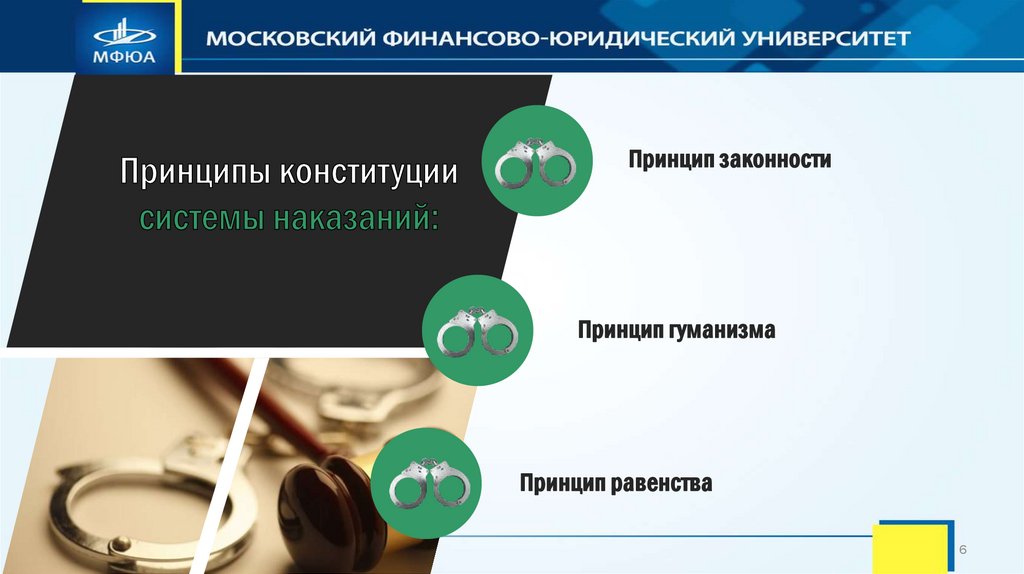 МФЮА

МОСКОВСКИЙ ФИНАНСОВО-ЮРИДИЧЕСКИЙ УНИВЕРСИТЕТ

Принципы конституции системы наказаний:

Принцип законности

Принцип гуманизма

Принцип равенства

6